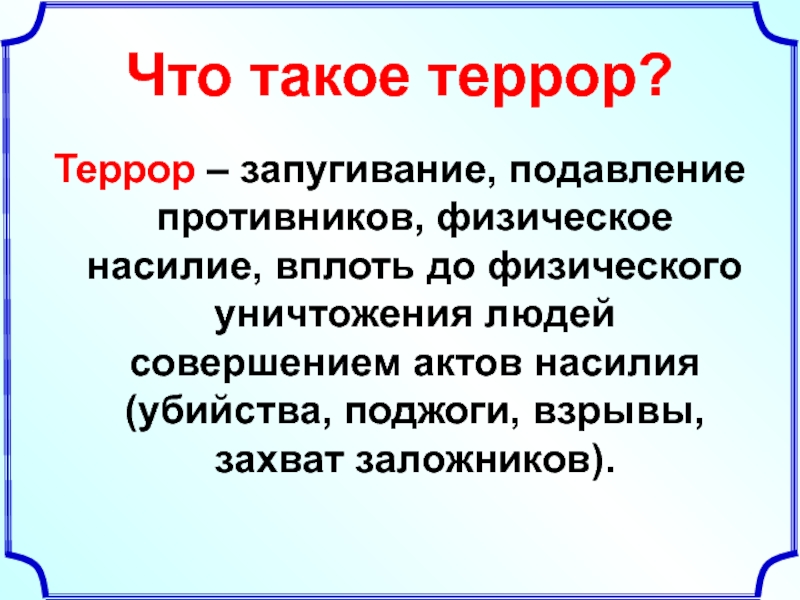 Что такое террор?

Террор – запугивание, подавление противников, физическое насилие, вплоть до физического уничтожения людей совершением актов насилия (убийства, поджоги, взрывы, захват заложников).